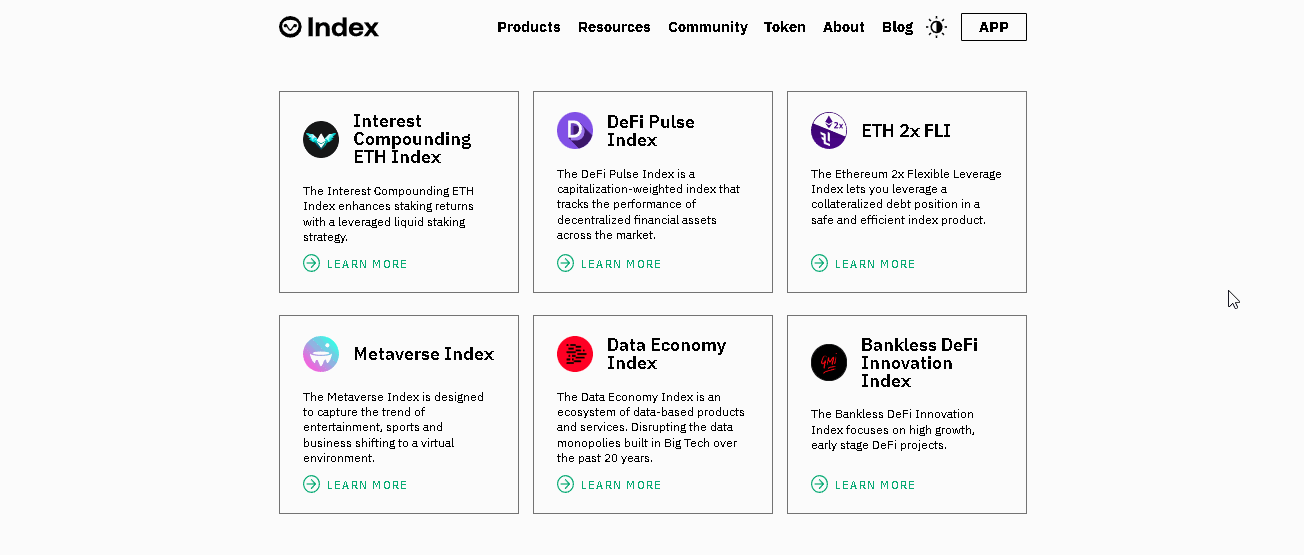 Index

Products Resources Community Token About Blog APP

Interest Compounding ETH Index

The Interest Compounding ETH Index enhances staking returns with a leveraged liquid staking strategy.

LEARN MORE

DeFi Pulse Index

The DeFi Pulse Index is a capitalization-weighted index that tracks the performance of decentralized financial assets across the market.

LEARN MORE

2x

ETH 2x FLI

The Ethereum 2x Flexible Leverage Index lets you leverage a collateralized debt position in a safe and efficient index product.

LEARN MORE

Metaverse Index

The Metaverse Index is designed to capture the trend of entertainment, sports and business shifting to a virtual environment.

LEARN MORE

Data Economy Index

The Data Economy Index is an ecosystem of data-based products and services. Disrupting the data monopolies built in Big Tech over the past 20 years.

LEARN MORE

Bankless DeFi Innovation Index

The Bankless DeFi Innovation Index focuses on high growth, early stage DeFi projects.

LEARN MORE